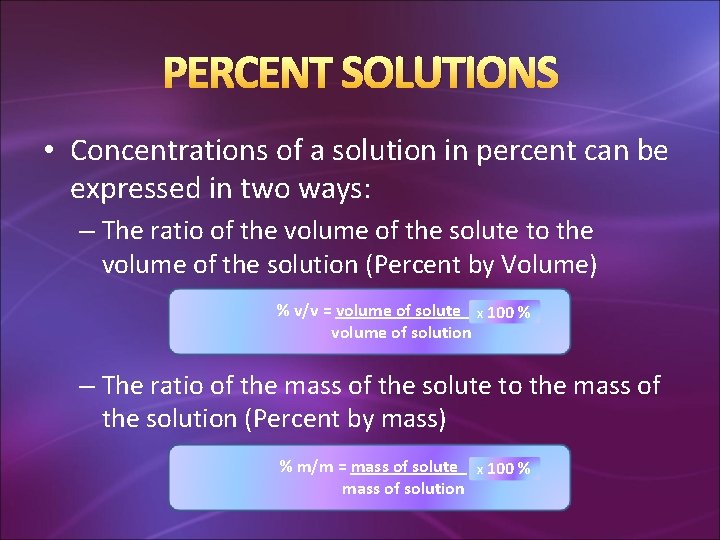 PERCENT SOLUTIONS

• Concentrations of a solution in percent can be expressed in two ways:

– The ratio of the volume of the solute to the volume of the solution (Percent by Volume)

$\% \text{ v/v} = \frac{\text{volume of solute}}{\text{volume of solution}} \times 100\ \%$

– The ratio of the mass of the solute to the mass of the solution (Percent by mass)

$\% \text{ m/m} = \frac{\text{mass of solute}}{\text{mass of solution}} \times 100\ \%$